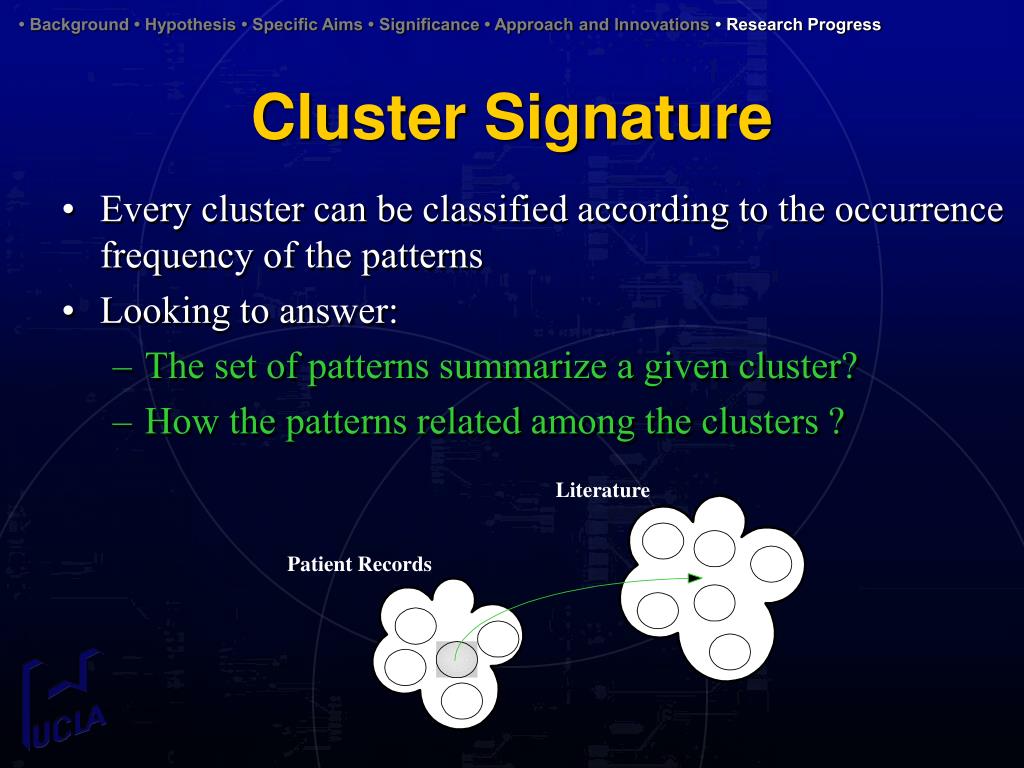 • Background • Hypothesis • Specific Aims • Significance • Approach and Innovations • Research Progress

Cluster Signature

• Every cluster can be classified according to the occurrence frequency of the patterns
• Looking to answer:
– The set of patterns summarize a given cluster?
– How the patterns related among the clusters ?

Literature

Patient Records

UCLA